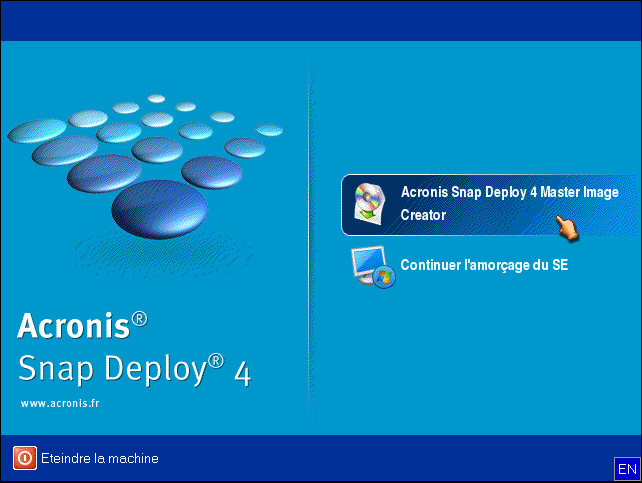 Acronis®
Snap Deploy® 4
www.acronis.fr

Acronis Snap Deploy 4 Master Image Creator

Continuer l'amorçage du SE

Eteindre la machine

EN